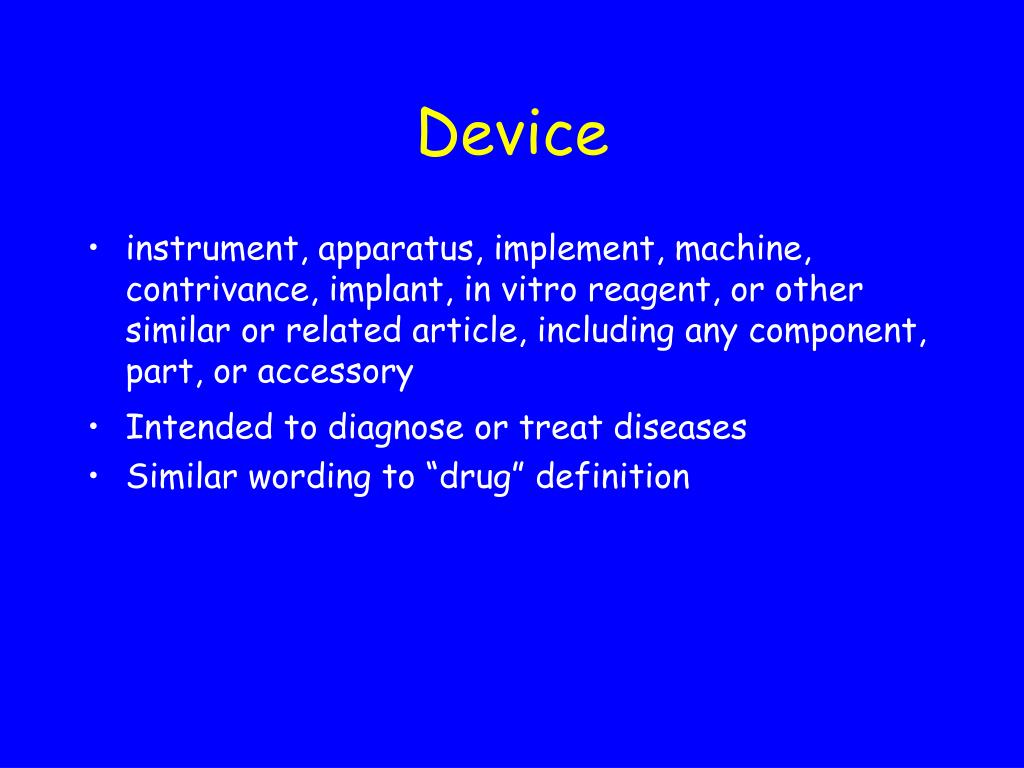 Device

• instrument, apparatus, implement, machine, contrivance, implant, in vitro reagent, or other similar or related article, including any component, part, or accessory
• Intended to diagnose or treat diseases
• Similar wording to “drug” definition